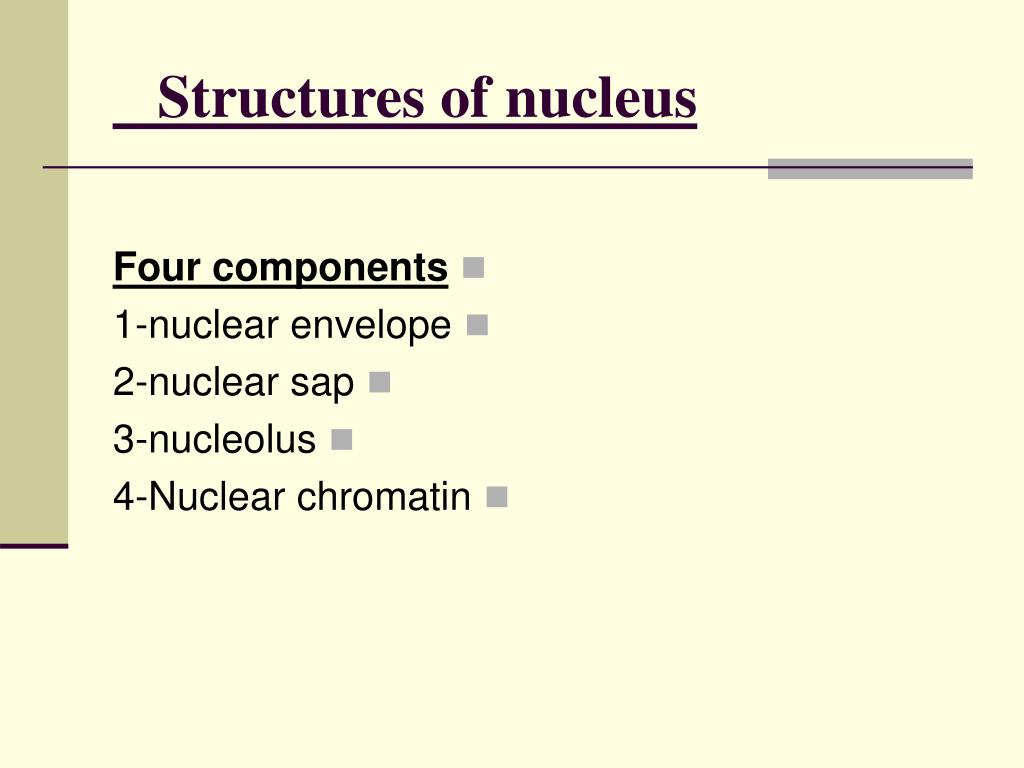 Structures of nucleus

Four components
1-nuclear envelope
2-nuclear sap
3-nucleolus
4-Nuclear chromatin